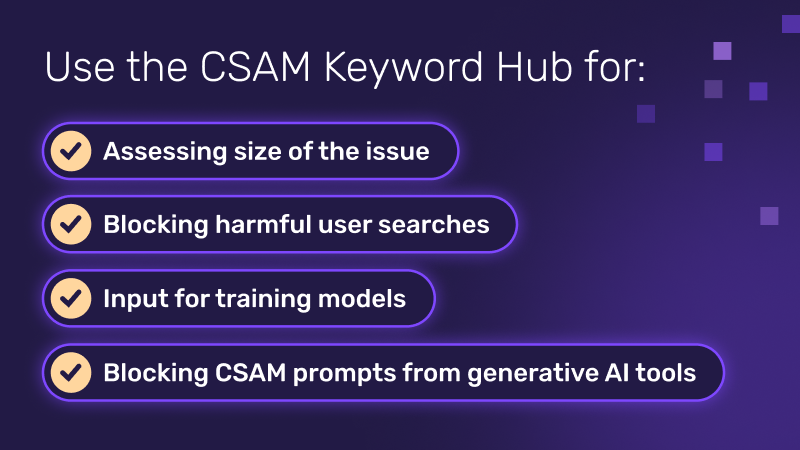 Use the CSAM Keyword Hub for:

Assessing size of the issue

Blocking harmful user searches

Input for training models

Blocking CSAM prompts from generative AI tools